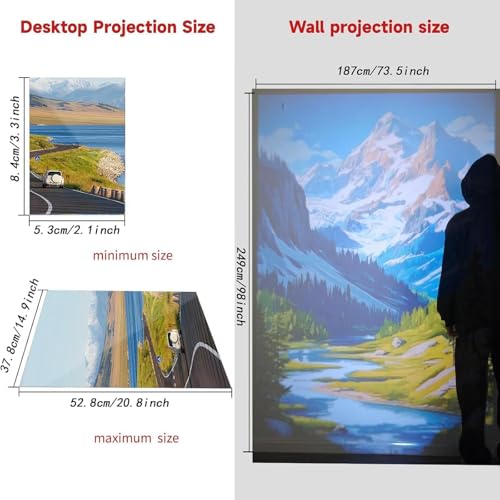 Desktop Projection Size

8.4cm/3.3inch

5.3cm/2.1inch

minimum size

37.8cm/14.9inch

52.8cm/20.8inch

maximum size

Wall projection size

187cm/73.5inch

249cm/98inch